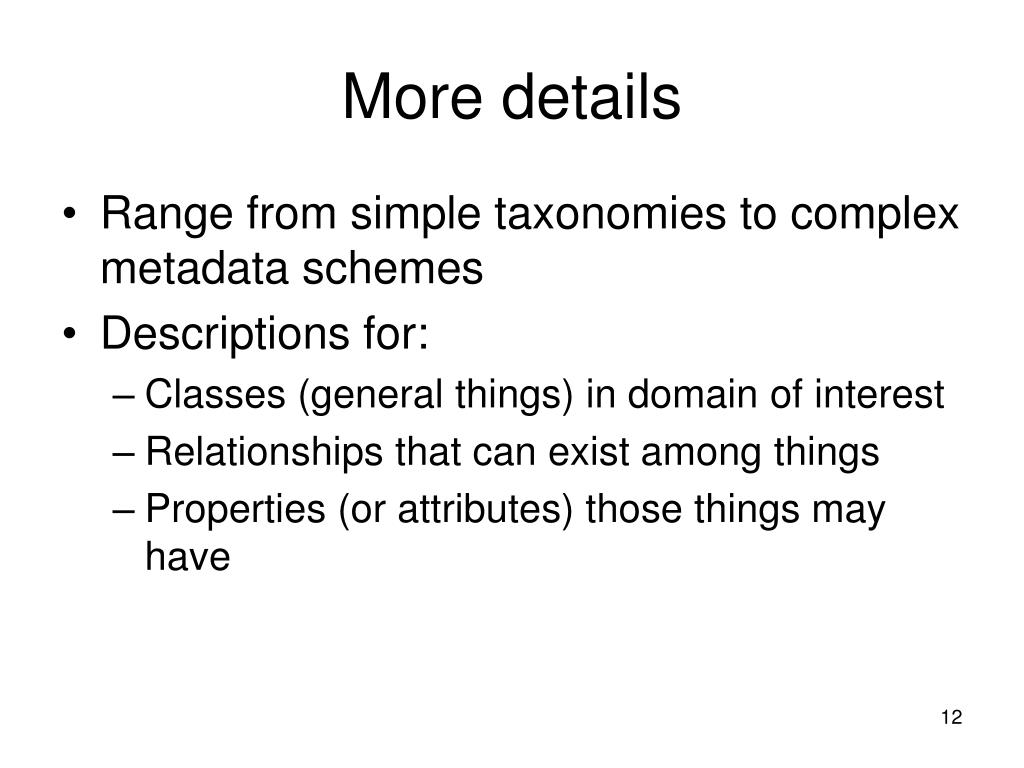 More details

• Range from simple taxonomies to complex metadata schemes
• Descriptions for:
– Classes (general things) in domain of interest
– Relationships that can exist among things
– Properties (or attributes) those things may have

12